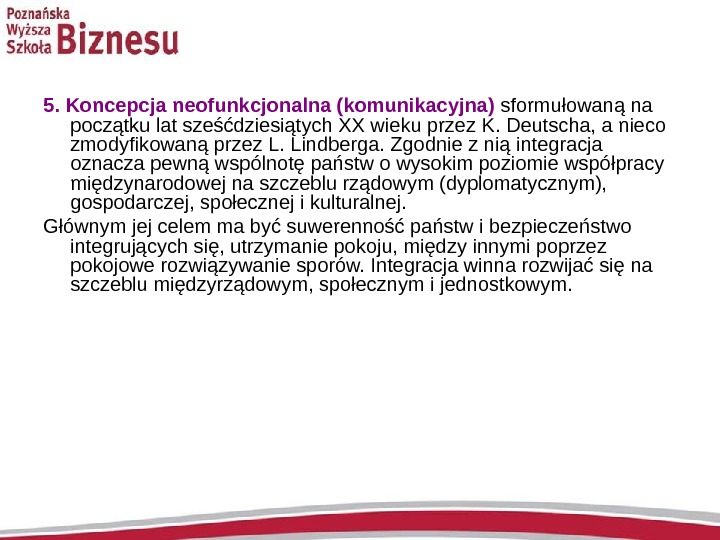 Poznańska Wyższa Szkoła Biznesu

5. Koncepcja neofunkcjonalna (komunikacyjna) sformułowaną na początku lat sześćdziesiątych XX wieku przez K. Deutscha, a nieco zmodyfikowaną przez L. Lindberga. Zgodnie z nią integracja oznacza pewną wspólnotę państw o wysokim poziomie współpracy międzynarodowej na szczeblu rządowym (dyplomatycznym), gospodarczej, społecznej i kulturalnej.

Głównym jej celem ma być suwerenność państw i bezpieczeństwo integrujących się, utrzymanie pokoju, między innymi poprzez pokojowe rozwiązywanie sporów. Integracja winna rozwijać się na szczeblu międzyrządowym, społecznym i jednostkowym.